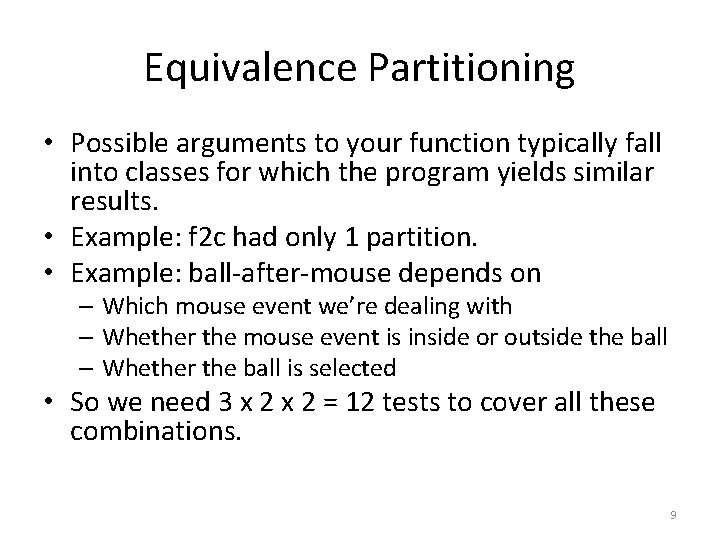 Equivalence Partitioning

• Possible arguments to your function typically fall into classes for which the program yields similar results.
• Example: f2c had only 1 partition.
• Example: ball-after-mouse depends on
– Which mouse event we're dealing with
– Whether the mouse event is inside or outside the ball
– Whether the ball is selected
• So we need 3 x 2 x 2 = 12 tests to cover all these combinations.

9